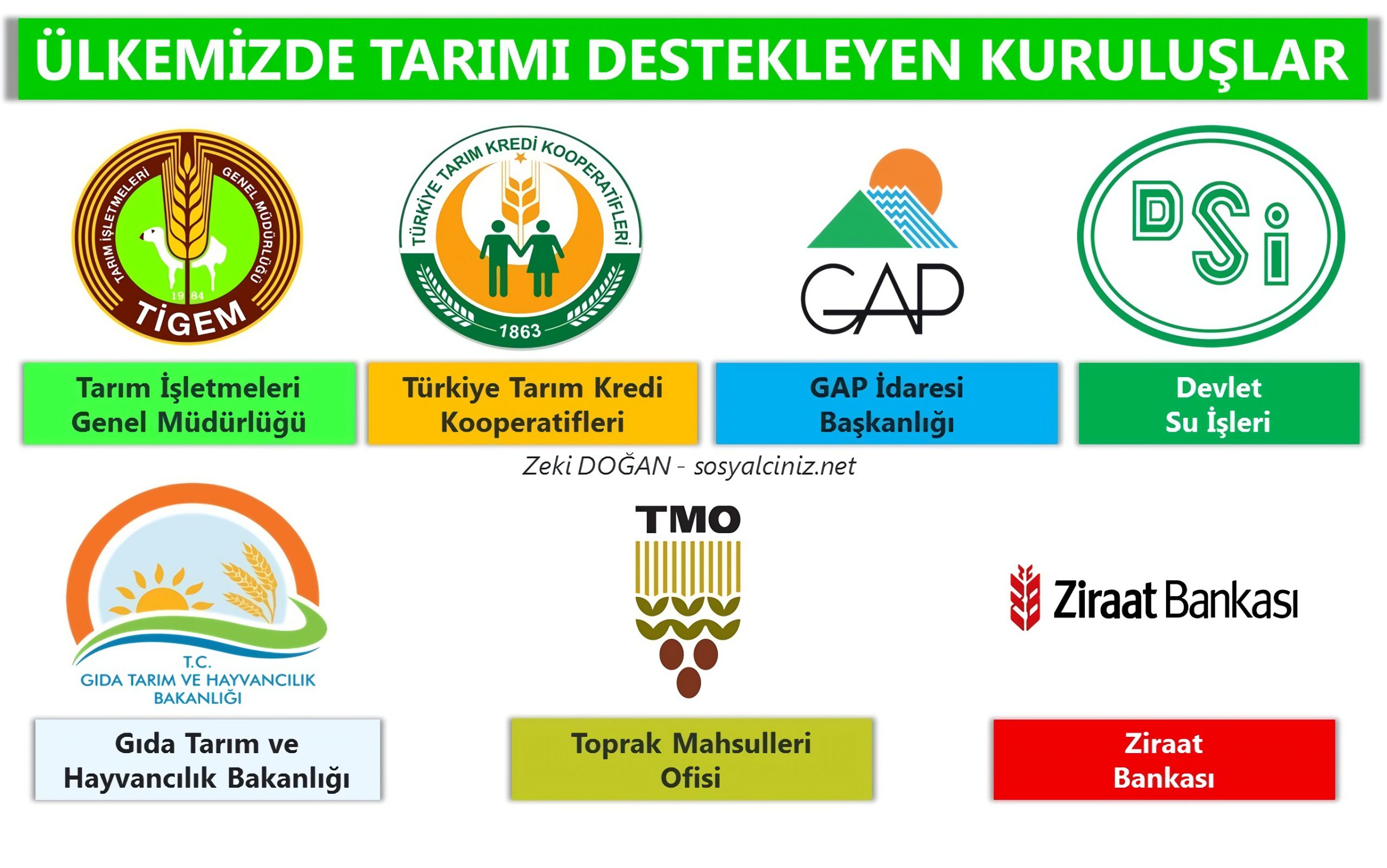 ÜLKEMİZDE TARIMI DESTEKLEYEN KURULUŞLAR

TARIM İŞLETMELERİ GENEL MÜDÜRLÜĞÜ
19 84
TİGEM

TÜRKİYE TARIM KREDİ KOOPERATİFLERİ
1863

GAP

DSİ

Tarım İşletmeleri Genel Müdürlüğü

Türkiye Tarım Kredi Kooperatifleri

GAP İdaresi Başkanlığı

Devlet Su İşleri

Zeki DOĞAN - sosyalciniz.net

T.C.
GIDA TARIM VE HAYVANCILIK BAKANLIĞI

TMO

Ziraat Bankası

Gıda Tarım ve Hayvancılık Bakanlığı

Toprak Mahsulleri Ofisi

Ziraat Bankası